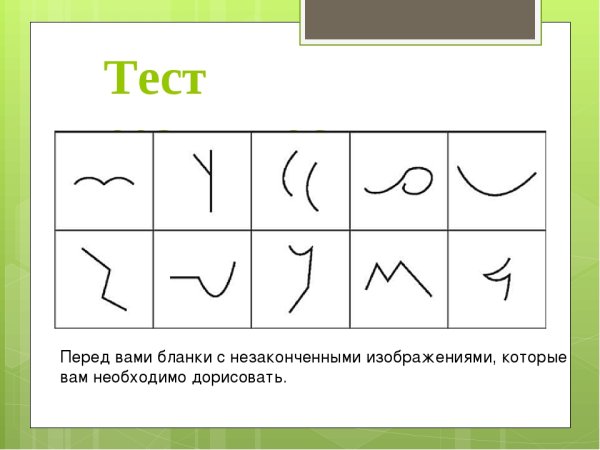 Тест

Перед вами бланки с незаконченными изображениями, которые вам необходимо дорисовать.